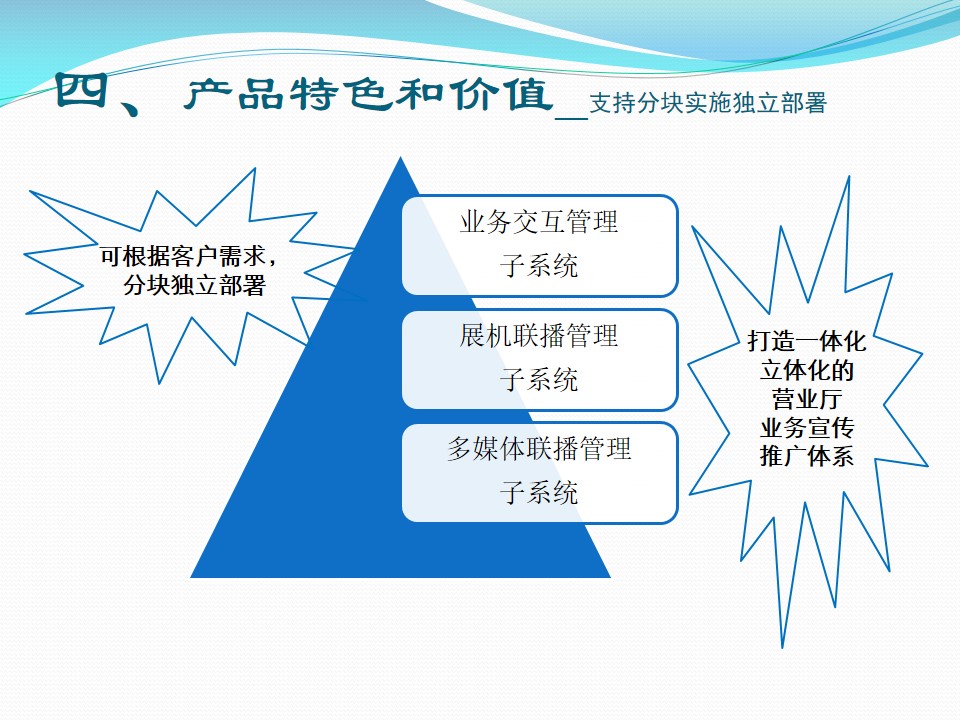 四、产品特色和价值__支持分块实施独立部署

可根据客户需求，分块独立部署

业务交互管理子系统

展机联播管理子系统

多媒体联播管理子系统

打造一体化立体化的营业厅业务宣传推广体系